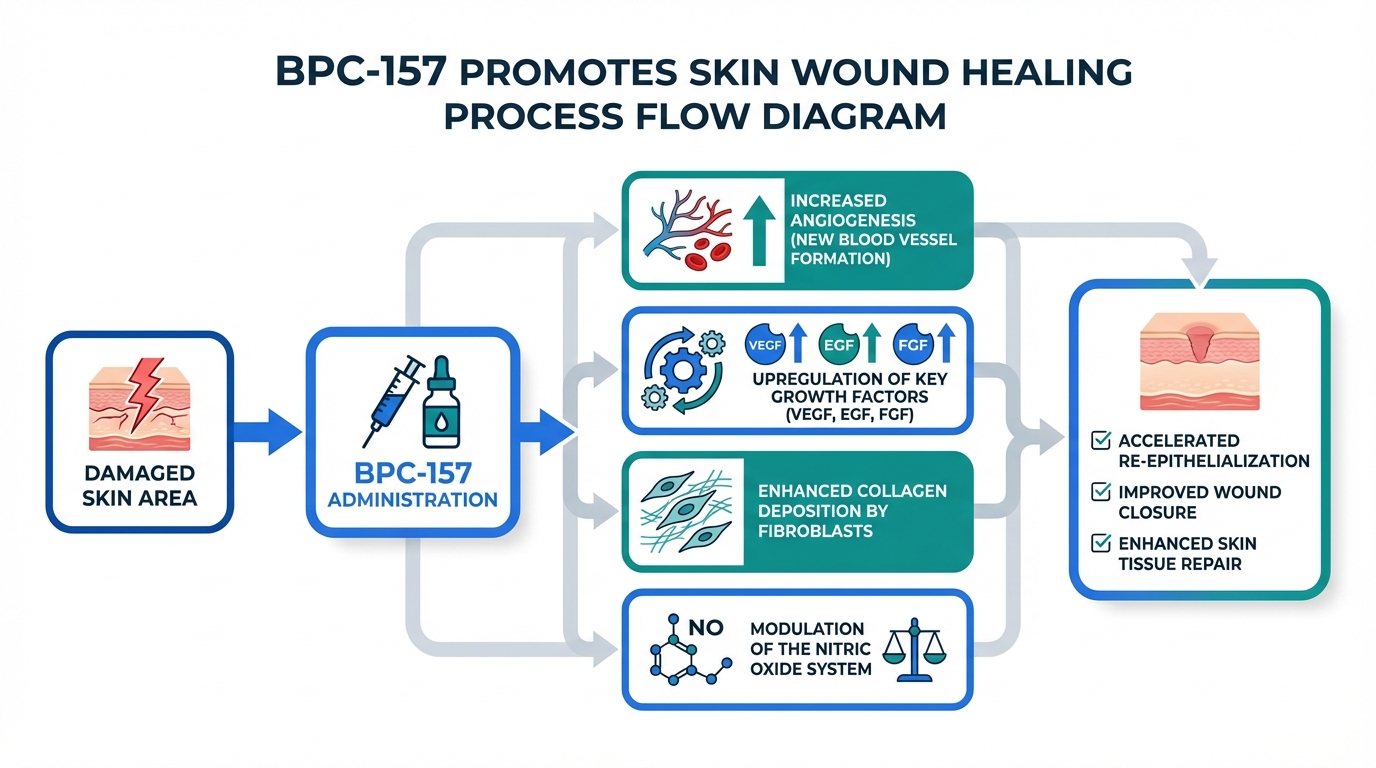 BPC-157 PROMOTES SKIN WOUND HEALING PROCESS FLOW DIAGRAM

DAMAGED SKIN AREA

BPC-157 ADMINISTRATION

INCREASED ANGIOGENESIS (NEW BLOOD VESSEL FORMATION)

VEGF EGF FGF

UPREGULATION OF KEY GROWTH FACTORS (VEGF, EGF, FGF)

ENHANCED COLLAGEN DEPOSITION BY FIBROBLASTS

NO

MODULATION OF THE NITRIC OXIDE SYSTEM

ACCELERATED RE-EPITHELIALIZATION

IMPROVED WOUND CLOSURE

ENHANCED SKIN TISSUE REPAIR